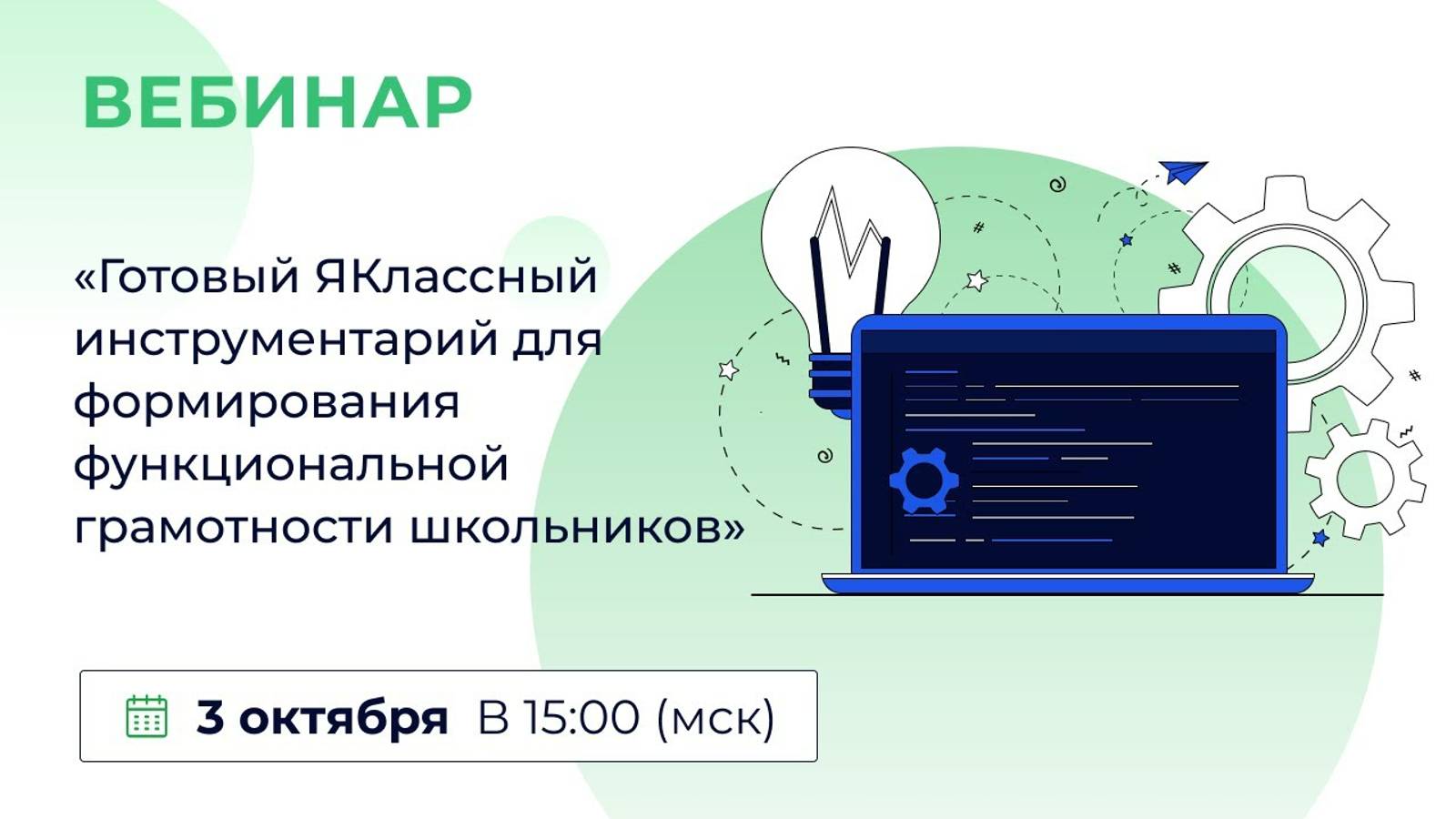 ВЕБИНАР

«Готовый ЯКлассный инструментарий для формирования функциональной грамотности школьников»

3 октября В 15:00 (мск)